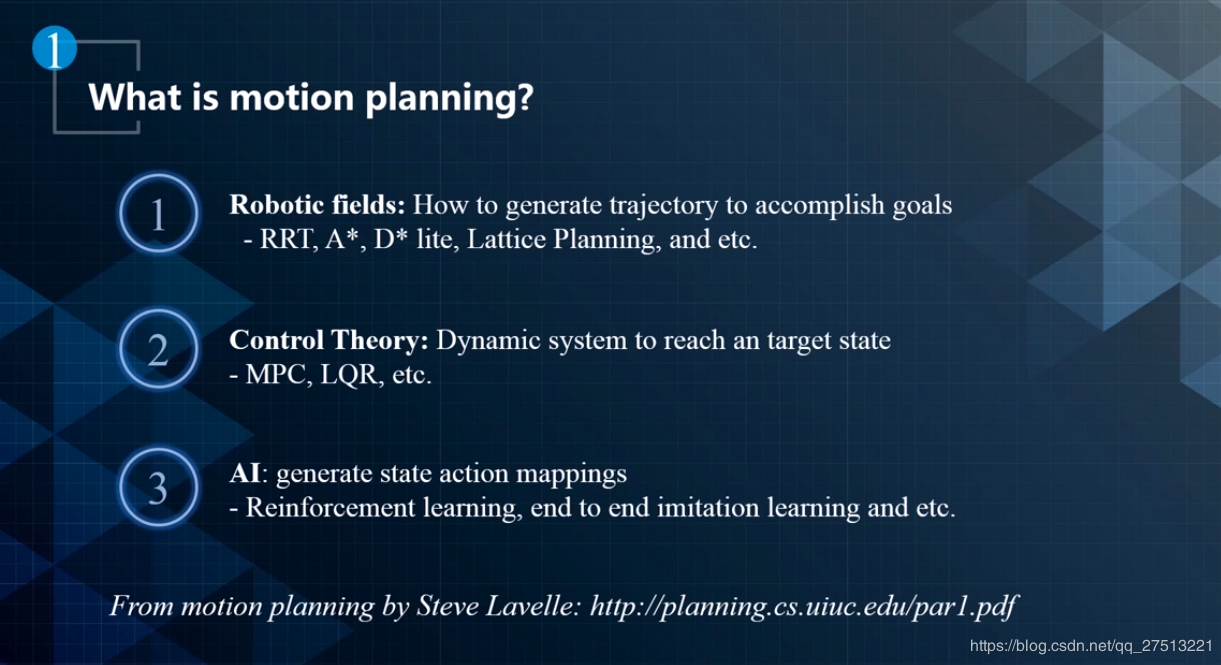 1

What is motion planning?

1 Robotic fields: How to generate trajectory to accomplish goals
- RRT, A*, D* lite, Lattice Planning, and etc.

2 Control Theory: Dynamic system to reach an target state
- MPC, LQR, etc.

3 AI: generate state action mappings
- Reinforcement learning, end to end imitation learning and etc.

From motion planning by Steve Lavelle: http://planning.cs.uiuc.edu/par1.pdf

https://blog.csdn.net/qq_27513221